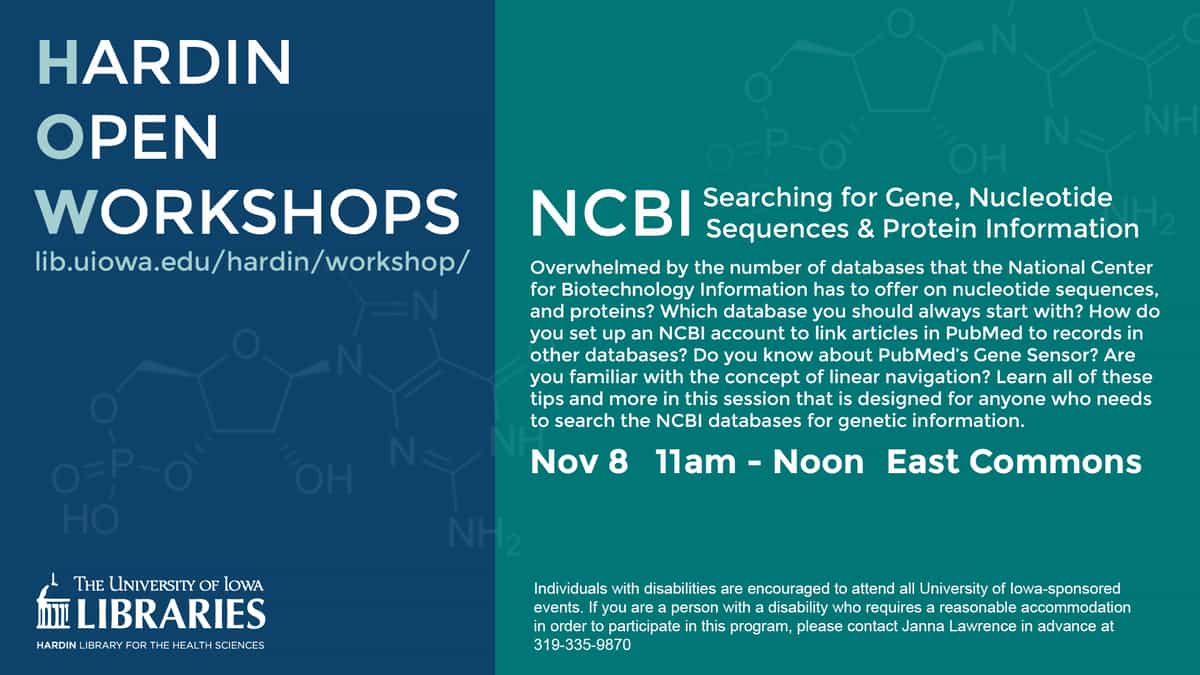 HARDIN
OPEN
WORKSHOPS
lib.uiowa.edu/hardin/workshop/

NCBI Searching for Gene, Nucleotide Sequences & Protein Information

Overwhelmed by the number of databases that the National Center for Biotechnology Information has to offer on nucleotide sequences, and proteins? Which database you should always start with? How do you set up an NCBI account to link articles in PubMed to records in other databases? Do you know about PubMed's Gene Sensor? Are you familiar with the concept of linear navigation? Learn all of these tips and more in this session that is designed for anyone who needs to search the NCBI databases for genetic information.

Nov 8 11am - Noon East Commons

THE UNIVERSITY OF IOWA
LIBRARIES
HARDIN LIBRARY FOR THE HEALTH SCIENCES

Individuals with disabilities are encouraged to attend all University of Iowa-sponsored events. If you are a person with a disability who requires a reasonable accommodation in order to participate in this program, please contact Janna Lawrence in advance at 319-335-9870